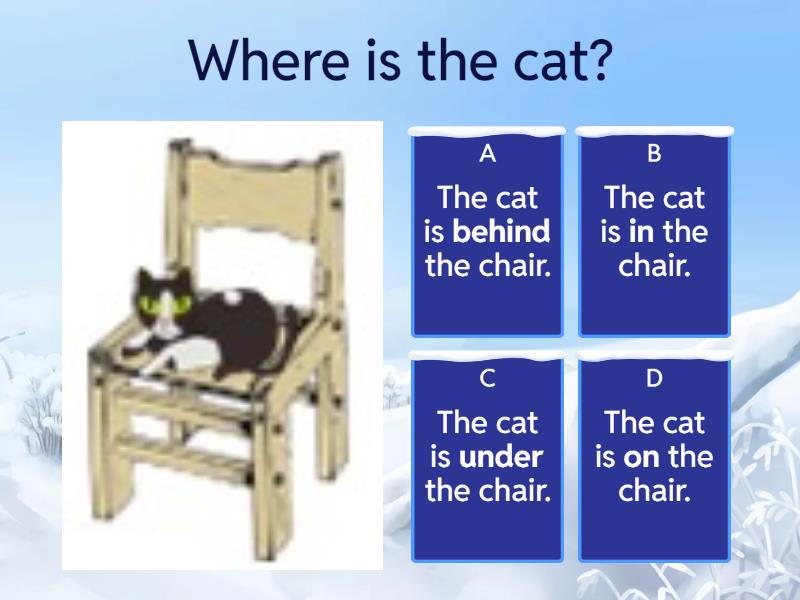 Where is the cat?

A
The cat is behind the chair.

B
The cat is in the chair.

C
The cat is under the chair.

D
The cat is on the chair.